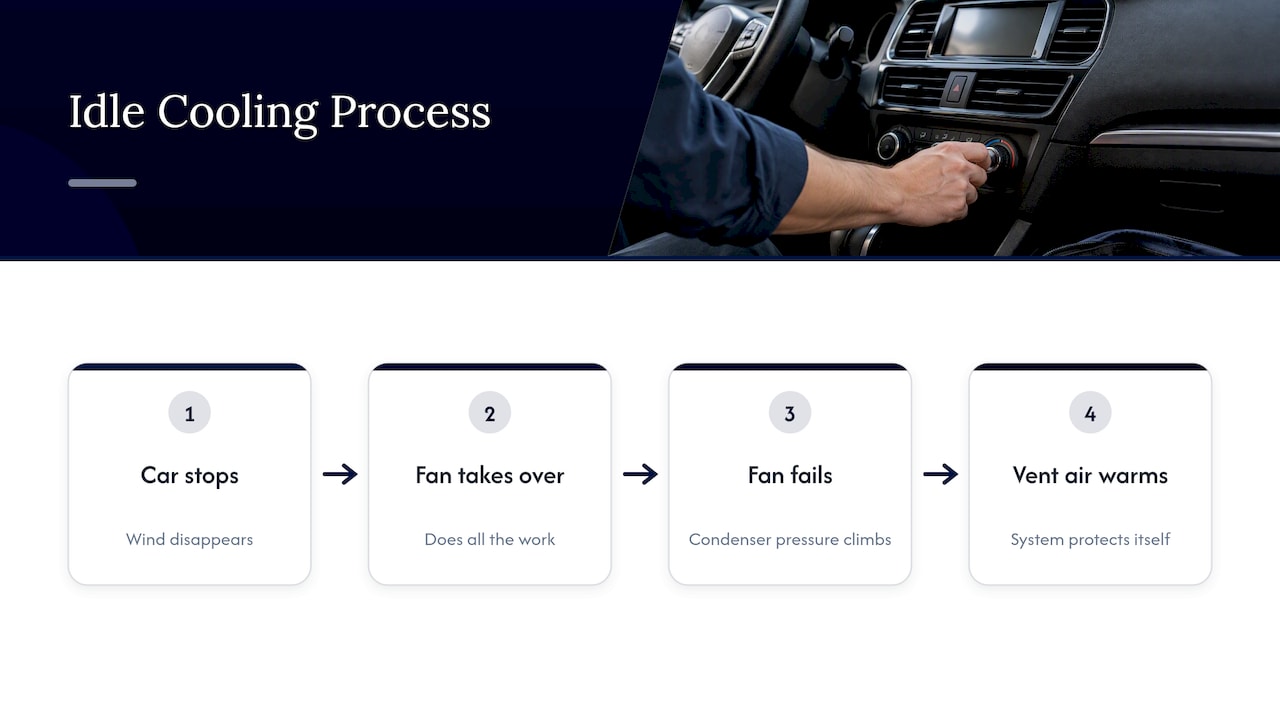 Idle Cooling Process

1

Car stops

Wind disappears

→

2

Fan takes over

Does all the work

→

3

Fan fails

Condenser pressure climbs

→

4

Vent air warms

System protects itself